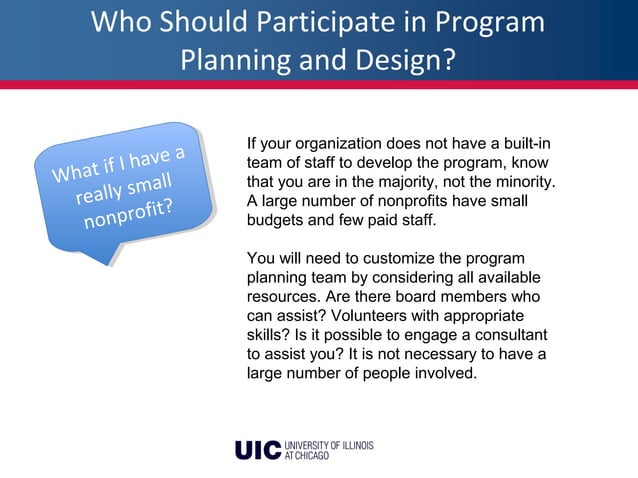 Who Should Participate in Program Planning and Design?

What if I have a really small nonprofit?

If your organization does not have a built-in team of staff to develop the program, know that you are in the majority, not the minority. A large number of nonprofits have small budgets and few paid staff.

You will need to customize the program planning team by considering all available resources. Are there board members who can assist? Volunteers with appropriate skills? Is it possible to engage a consultant to assist you? It is not necessary to have a large number of people involved.

UIC UNIVERSITY OF ILLINOIS AT CHICAGO